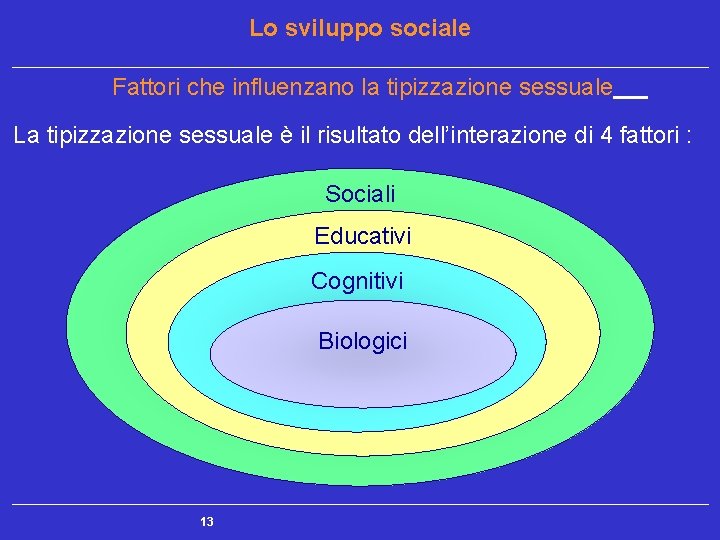 Lo sviluppo sociale

Fattori che influenzano la tipizzazione sessuale

La tipizzazione sessuale è il risultato dell'interazione di 4 fattori :

Sociali

Educativi

Cognitivi

Biologici

13